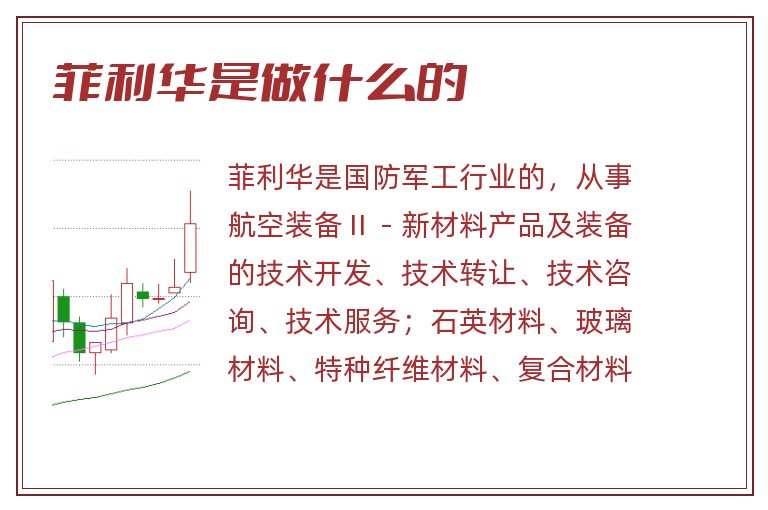 菲利华是做什么的

菲利华是国防军工行业的，从事航空装备Ⅱ - 新材料产品及装备的技术开发、技术转让、技术咨询、技术服务；石英材料、玻璃材料、特种纤维材料、复合材料